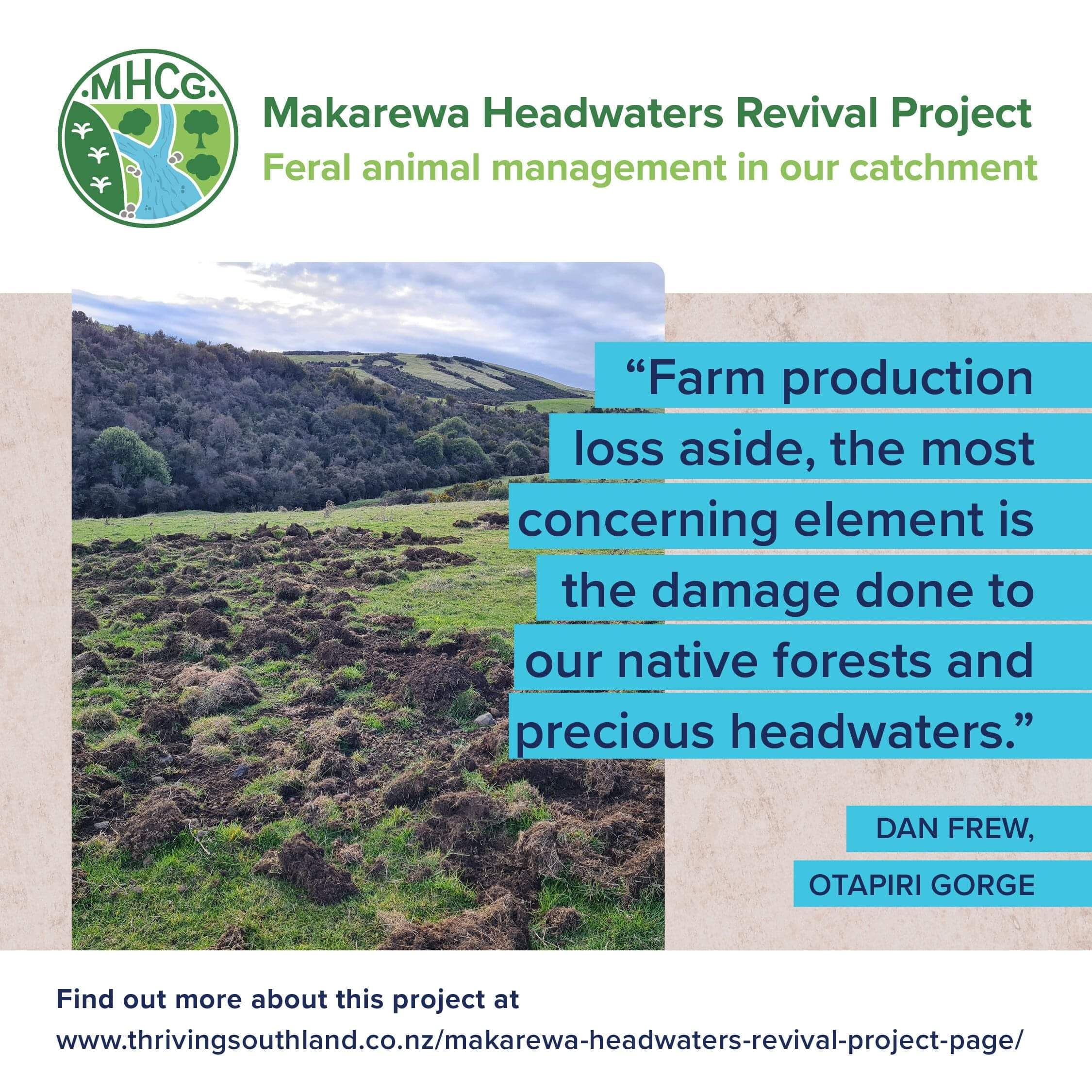 .MHCG.

Makarewa Headwaters Revival Project
Feral animal management in our catchment

“Farm production loss aside, the most concerning element is the damage done to our native forests and precious headwaters.”

DAN FREW,
OTAPIRI GORGE

Find out more about this project at
www.thrivingsouthland.co.nz/makarewa-headwaters-revival-project-page/